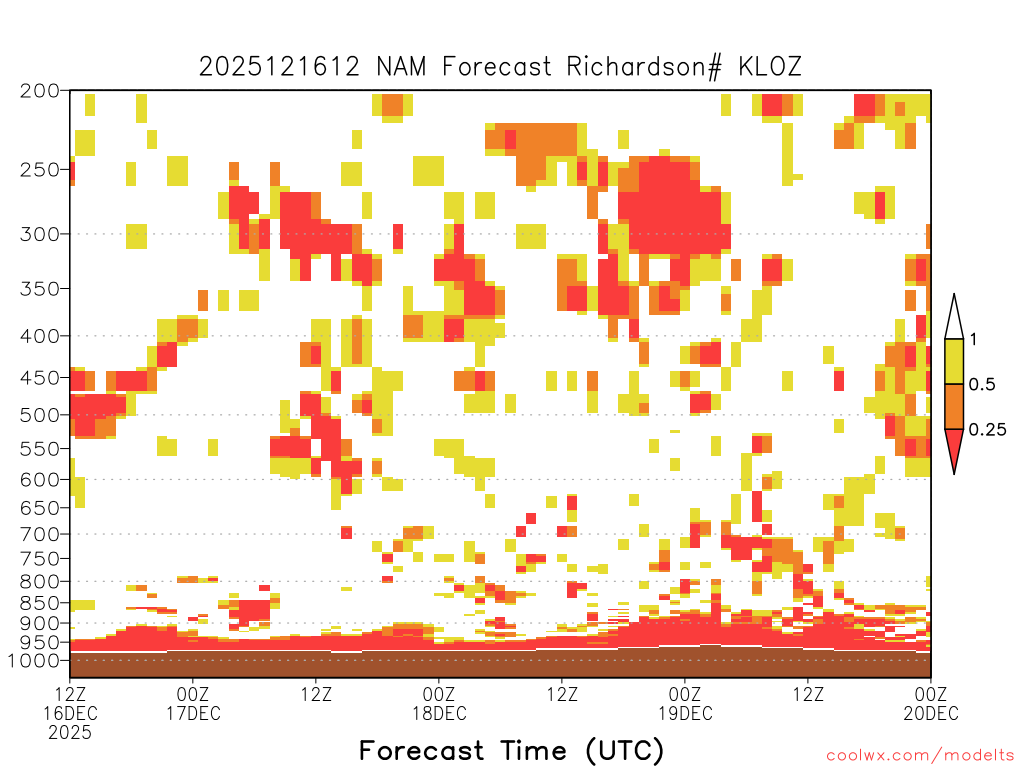 2025121612 NAM Forecast Richardson# KLOZ

200
250
300
350
400
450
500
550
600
650
700
750
800
850
900
950
1000

1
0.5
0.25

12Z 16DEC 2025
00Z 17DEC
12Z
00Z 18DEC
12Z
00Z 19DEC
12Z
00Z 20DEC

Forecast Time (UTC)

coolwx.com/modelts